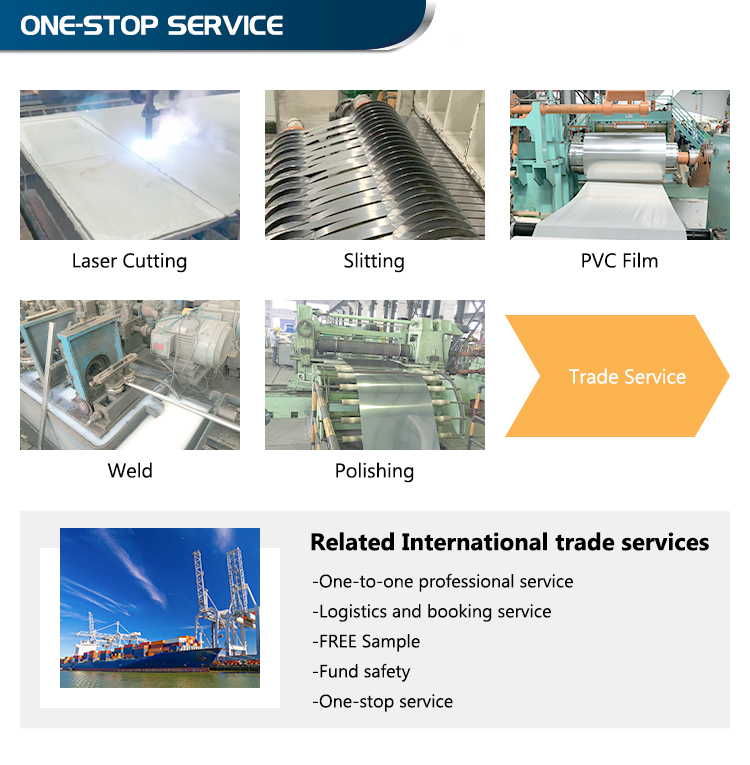 ONE-STOP SERVICE

Laser Cutting

Slitting

PVC Film

Weld

Polishing

Trade Service

Related International trade services

-One-to-one professional service

-Logistics and booking service

-FREE Sample

-Fund safety

-One-stop service